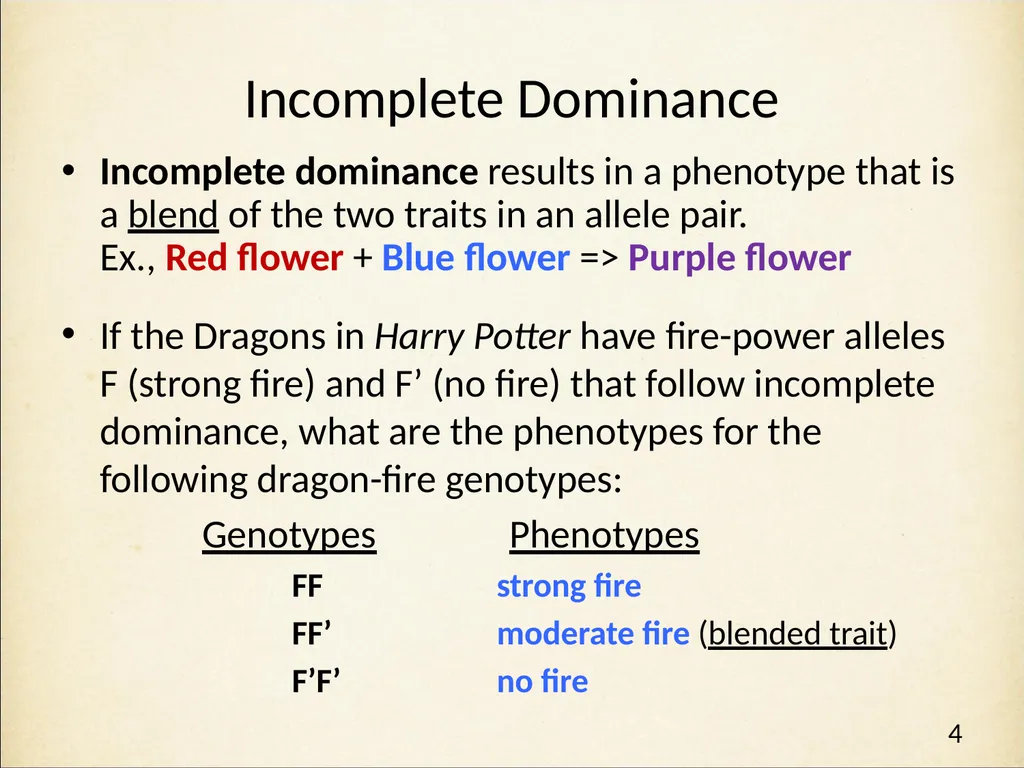 Incomplete Dominance

• Incomplete dominance results in a phenotype that is a blend of the two traits in an allele pair.
Ex., Red flower + Blue flower => Purple flower

• If the Dragons in Harry Potter have fire-power alleles F (strong fire) and F’ (no fire) that follow incomplete dominance, what are the phenotypes for the following dragon-fire genotypes:

| Genotypes | Phenotypes |
|---|---|
| FF | strong fire |
| FF’ | moderate fire (blended trait) |
| F’F’ | no fire |

4